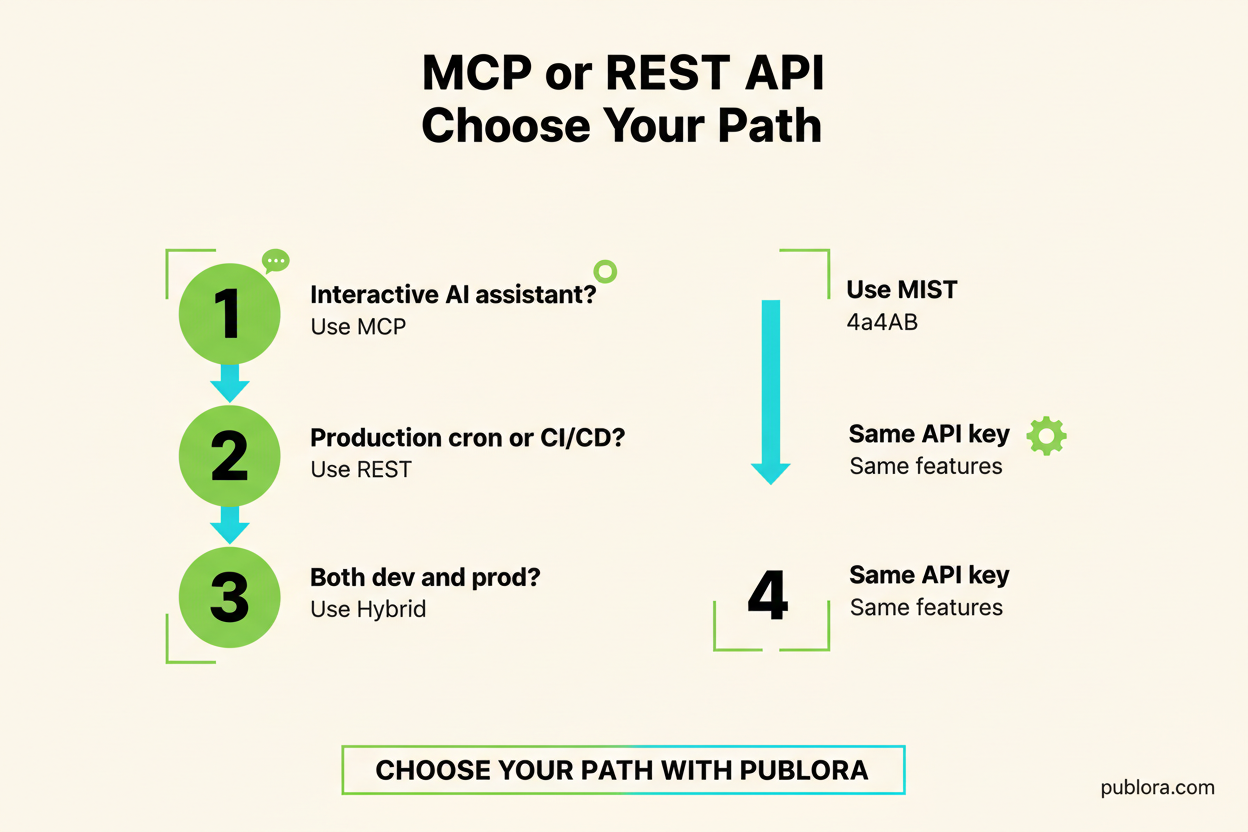 MCP or REST API
Choose Your Path

1
Interactive AI assistant?
Use MCP

2
Production cron or CI/CD?
Use REST

3
Both dev and prod?
Use Hybrid

Use MIST
4a4AB

Same API key
Same features

4
Same API key
Same features

CHOOSE YOUR PATH WITH PUBLORA

publora.com